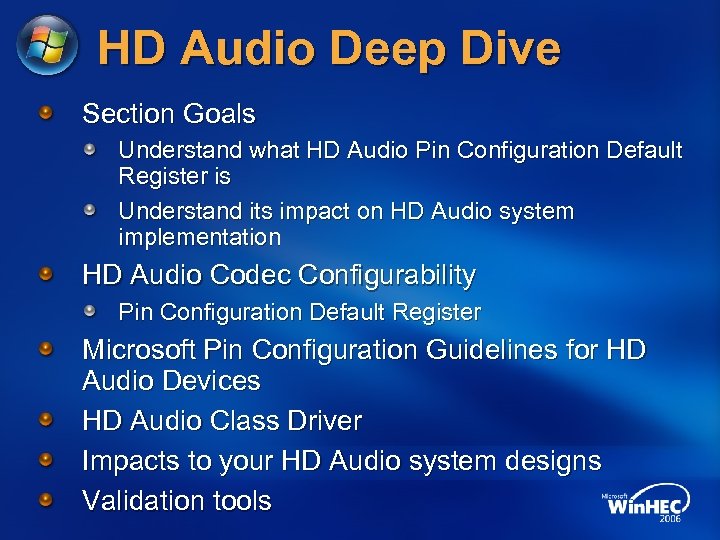 HD Audio Deep Dive

Section Goals

Understand what HD Audio Pin Configuration Default Register is

Understand its impact on HD Audio system implementation

HD Audio Codec Configurability

Pin Configuration Default Register

Microsoft Pin Configuration Guidelines for HD Audio Devices

HD Audio Class Driver

Impacts to your HD Audio system designs

Validation tools

Microsoft WinHEC 2006